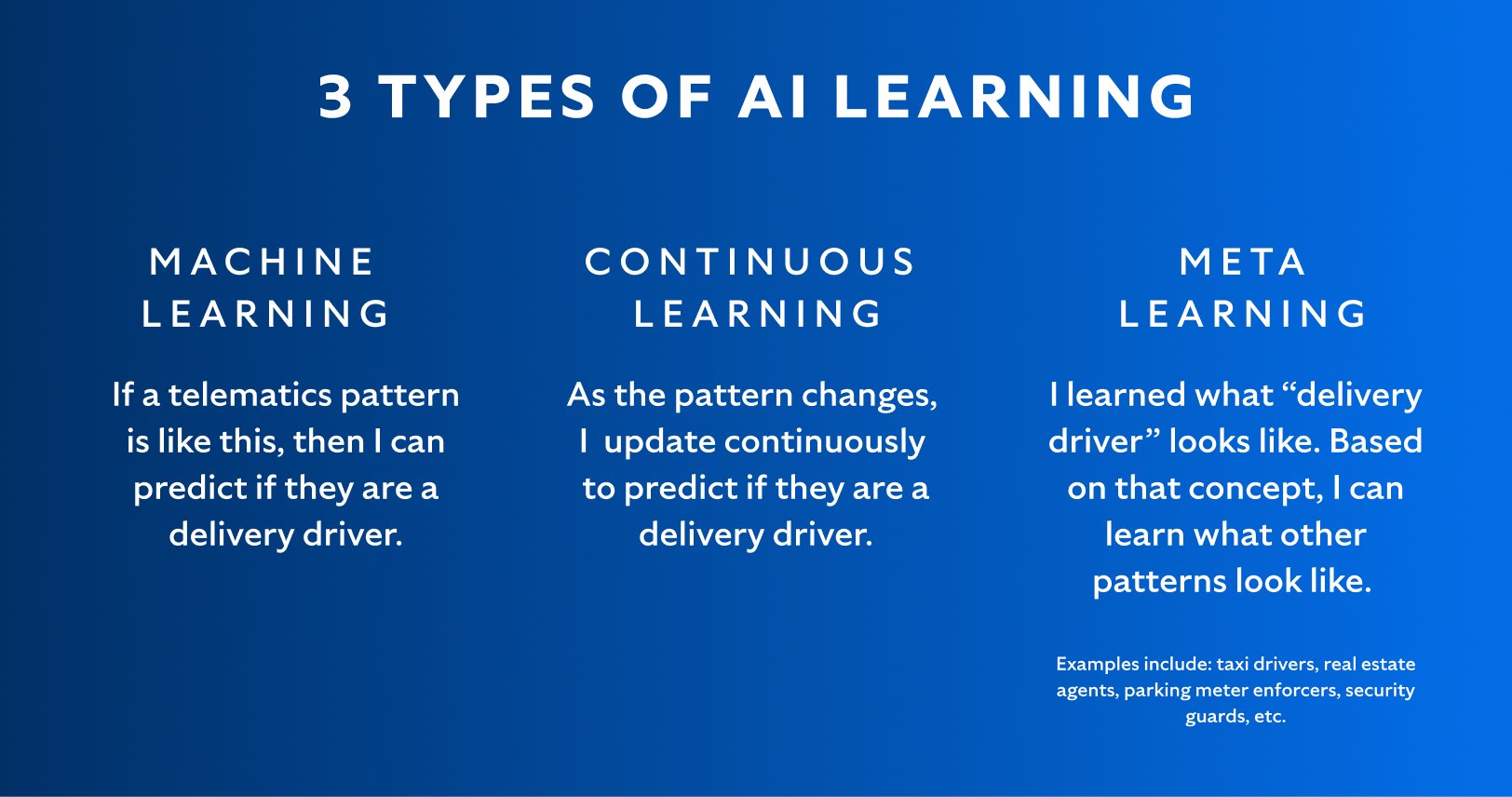 3 TYPES OF AI LEARNING

MACHINE LEARNING

If a telematics pattern is like this, then I can predict if they are a delivery driver.

CONTINUOUS LEARNING

As the pattern changes, I update continuously to predict if they are a delivery driver.

META LEARNING

I learned what “delivery driver” looks like. Based on that concept, I can learn what other patterns look like.

Examples include: taxi drivers, real estate agents, parking meter enforcers, security guards, etc.